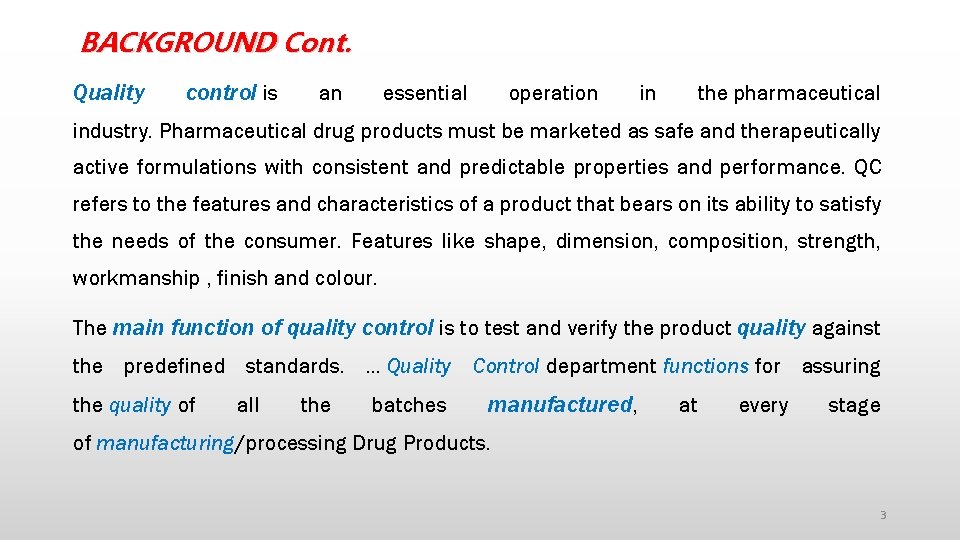 BACKGROUND Cont.

Quality control is an essential operation in the pharmaceutical industry. Pharmaceutical drug products must be marketed as safe and therapeutically active formulations with consistent and predictable properties and performance. QC refers to the features and characteristics of a product that bears on its ability to satisfy the needs of the consumer. Features like shape, dimension, composition, strength, workmanship , finish and colour.

The main function of quality control is to test and verify the product quality against the predefined standards. ... Quality Control department functions for assuring the quality of all the batches manufactured, at every stage of manufacturing/processing Drug Products.

3